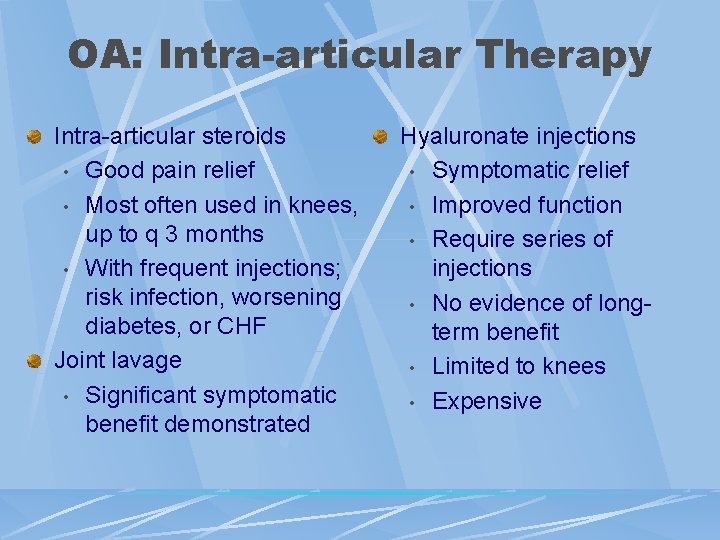 OA: Intra-articular Therapy

- Intra-articular steroids
  - Good pain relief
  - Most often used in knees, up to q 3 months
  - With frequent injections; risk infection, worsening diabetes, or CHF
- Joint lavage
  - Significant symptomatic benefit demonstrated

- Hyaluronate injections
  - Symptomatic relief
  - Improved function
  - Require series of injections
  - No evidence of long-term benefit
  - Limited to knees
  - Expensive